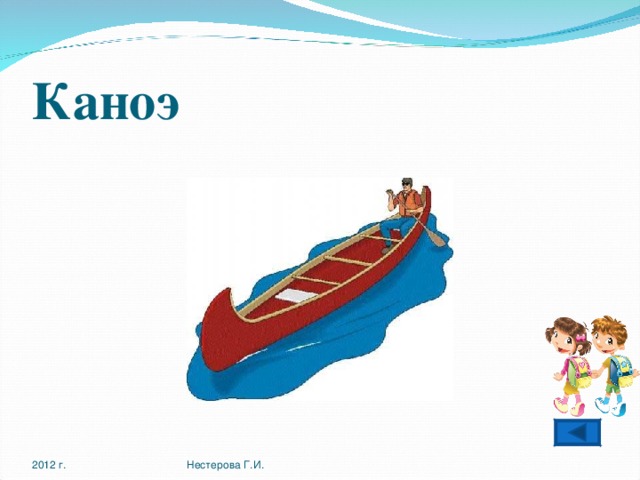 Каноэ

2012 г.

Нестерова Г.И.